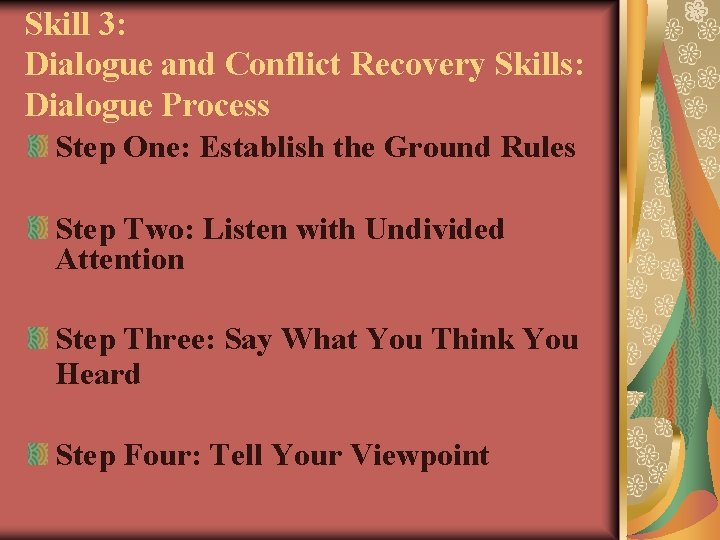 Skill 3:
Dialogue and Conflict Recovery Skills: Dialogue Process

Step One: Establish the Ground Rules

Step Two: Listen with Undivided Attention

Step Three: Say What You Think You Heard

Step Four: Tell Your Viewpoint